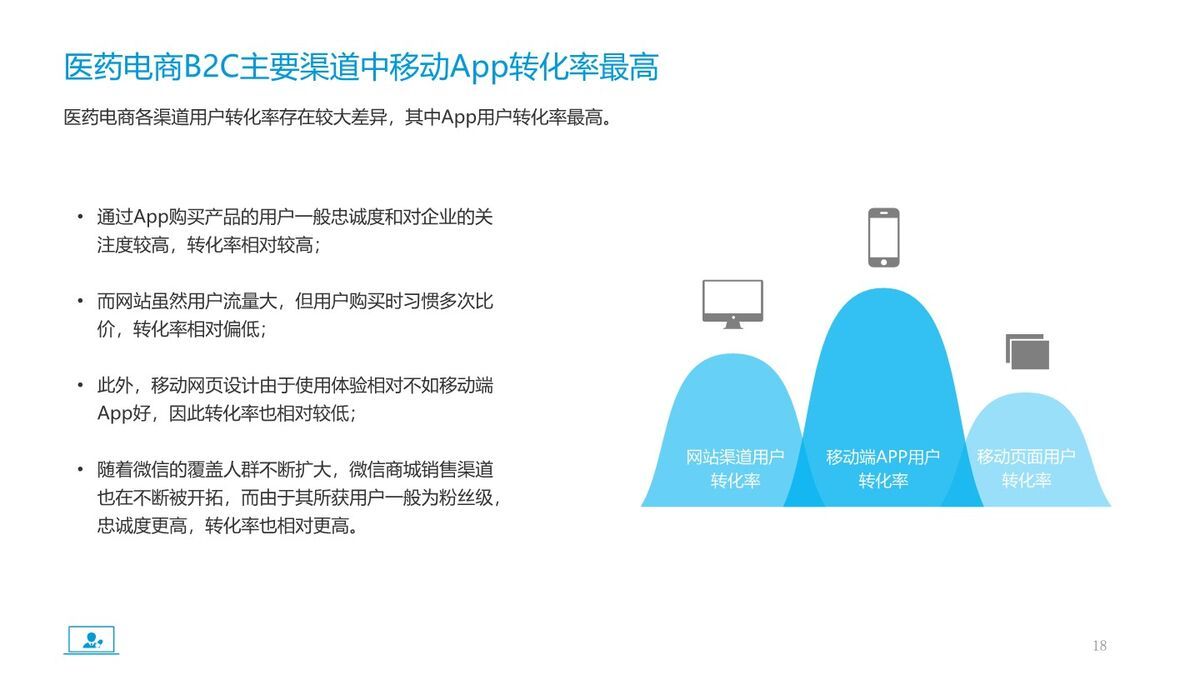 医药电商B2C主要渠道中移动App转化率最高

医药电商各渠道用户转化率存在较大差异，其中App用户转化率最高。

• 通过App购买产品的用户一般忠诚度和对企业的关注度较高，转化率相对较高；

• 而网站虽然用户流量大，但用户购买时习惯多次比价，转化率相对偏低；

• 此外，移动网页设计由于使用体验相对不如移动端App好，因此转化率也相对较低；

• 随着微信的覆盖人群不断扩大，微信商城销售渠道也在不断被开拓，而由于其所获用户一般为粉丝级，忠诚度更高，转化率也相对更高。

网站渠道用户转化率

移动端APP用户转化率

移动页面用户转化率

18